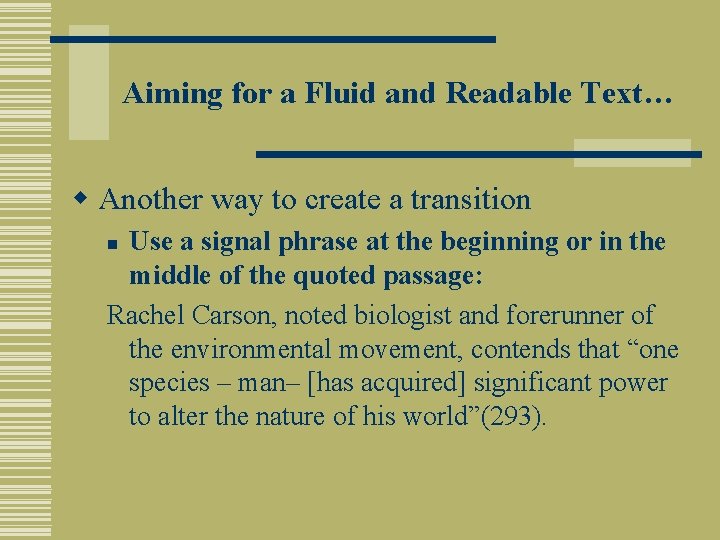 Aiming for a Fluid and Readable Text…

Another way to create a transition

Use a signal phrase at the beginning or in the middle of the quoted passage:

Rachel Carson, noted biologist and forerunner of the environmental movement, contends that “one species – man– [has acquired] significant power to alter the nature of his world”(293).